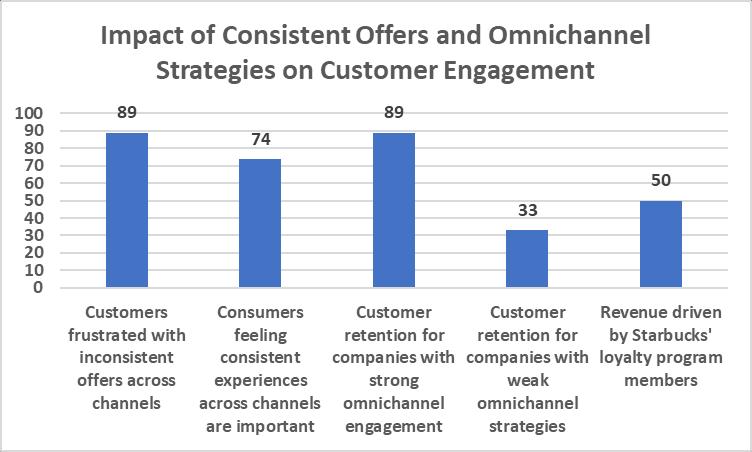 Impact of Consistent Offers and Omnichannel Strategies on Customer Engagement

100
90
80
70
60
50
40
30
20
10
0

89
74
89
33
50

Customers frustrated with inconsistent offers across channels

Consumers feeling consistent experiences across channels are important

Customer retention for companies with strong omnichannel engagement

Customer retention for companies with weak omnichannel strategies

Revenue driven by Starbucks' loyalty program members